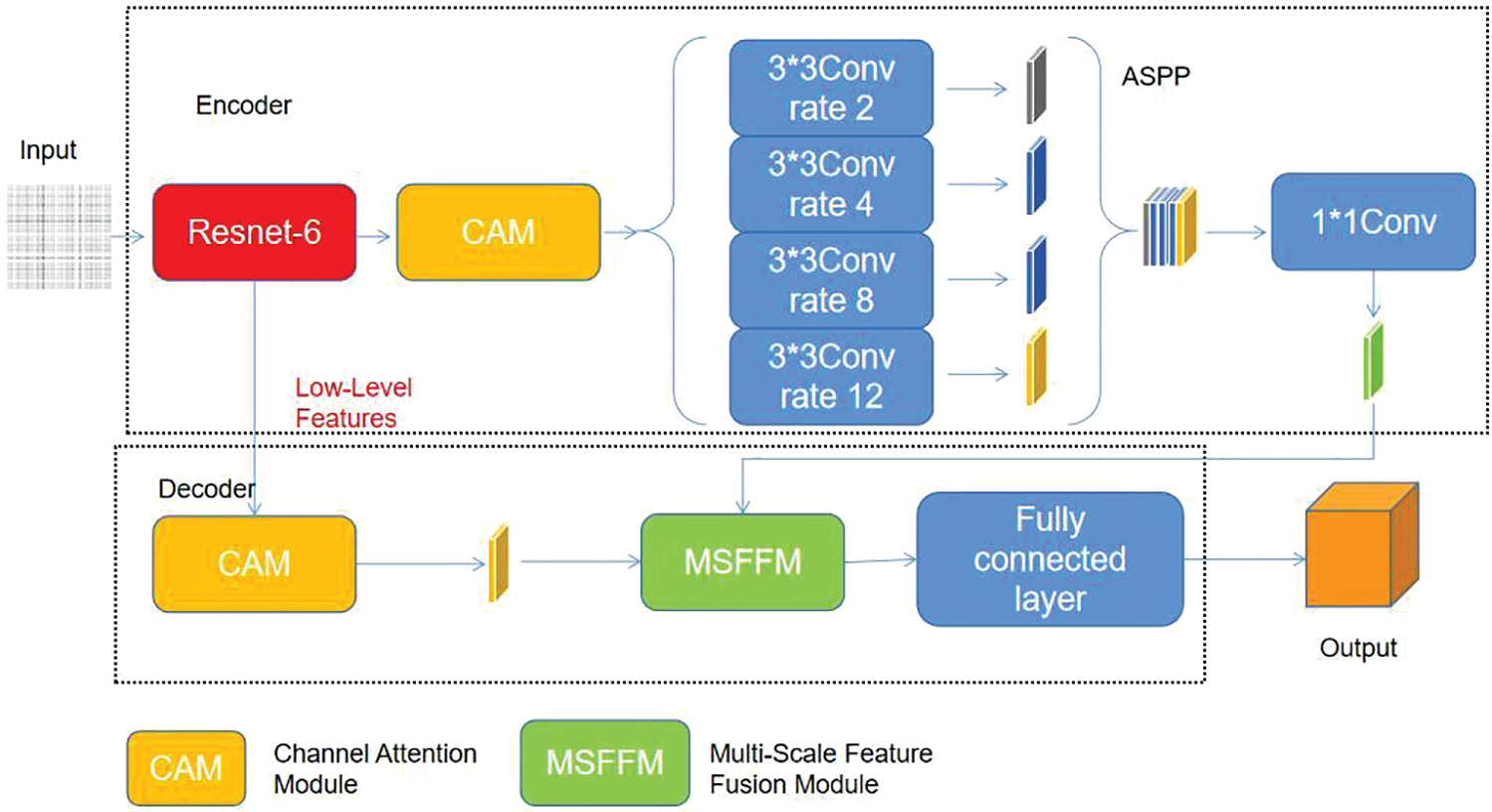 Encoder

Input

Resnet-6

CAM

3*3Conv rate 2

3*3Conv rate 4

3*3Conv rate 8

3*3Conv rate 12

ASPP

1*1Conv

Low-Level Features

Decoder

CAM

MSFFM

Fully connected layer

Output

CAM Channel Attention Module

MSFFM Multi-Scale Feature Fusion Module